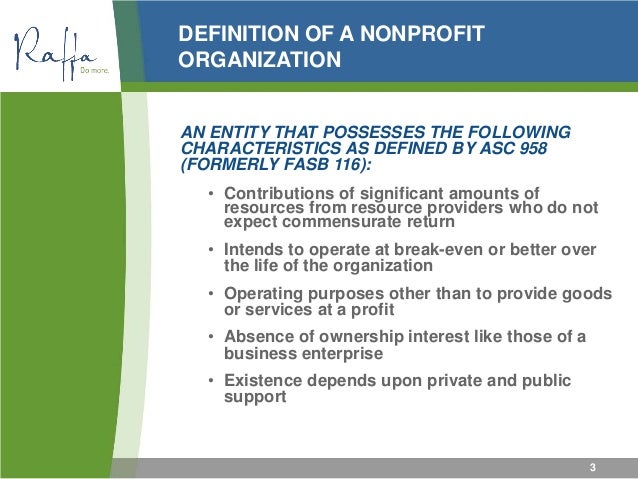 Raffa
Do more.

DEFINITION OF A NONPROFIT ORGANIZATION

AN ENTITY THAT POSSESSES THE FOLLOWING CHARACTERISTICS AS DEFINED BY ASC 958 (FORMERLY FASB 116):

• Contributions of significant amounts of resources from resource providers who do not expect commensurate return

• Intends to operate at break-even or better over the life of the organization

• Operating purposes other than to provide goods or services at a profit

• Absence of ownership interest like those of a business enterprise

• Existence depends upon private and public support

3